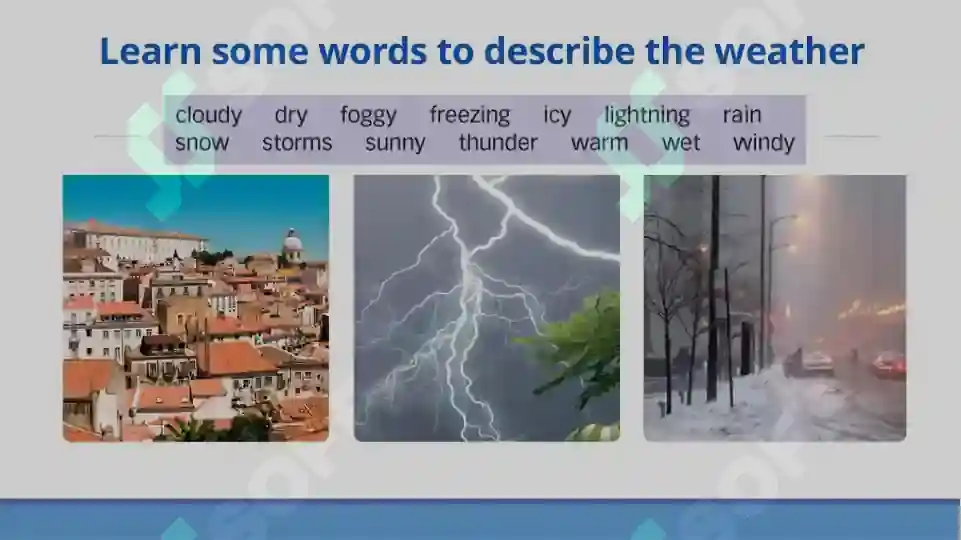 Learn some words to describe the weather

cloudy dry foggy freezing icy lightning rain
snow storms sunny thunder warm wet windy